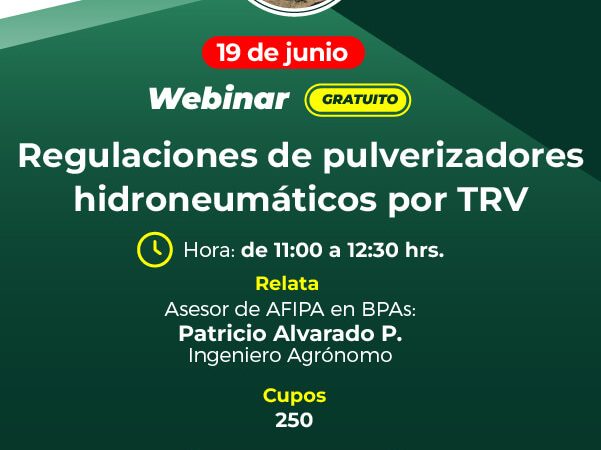 19 de junio

Webinar GRATUITO

Regulaciones de pulverizadores hidroneumáticos por TRV

Hora: de 11:00 a 12:30 hrs.

Relata
Asesor de AFIPA en BPAs:
Patricio Alvarado P.
Ingeniero Agrónomo

Cupos
250